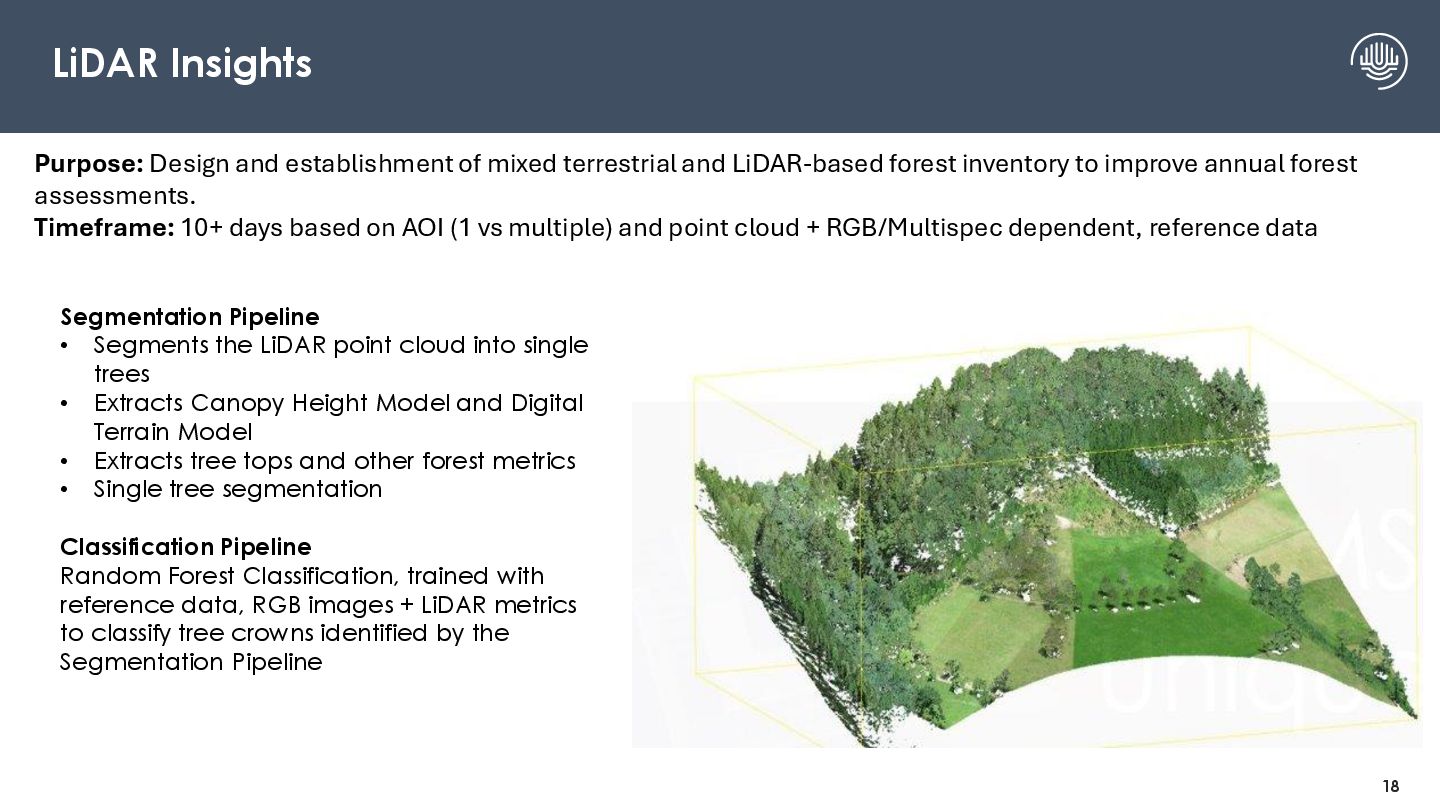 LiDAR Insights

**Purpose:** Design and establishment of mixed terrestrial and LiDAR-based forest inventory to improve annual forest assessments.
**Timeframe:** 10+ days based on AOI (1 vs multiple) and point cloud + RGB/Multispec dependent, reference data

**Segmentation Pipeline**
• Segments the LiDAR point cloud into single trees
• Extracts Canopy Height Model and Digital Terrain Model
• Extracts tree tops and other forest metrics
• Single tree segmentation

**Classification Pipeline**
Random Forest Classification, trained with reference data, RGB images + LiDAR metrics to classify tree crowns identified by the Segmentation Pipeline

18